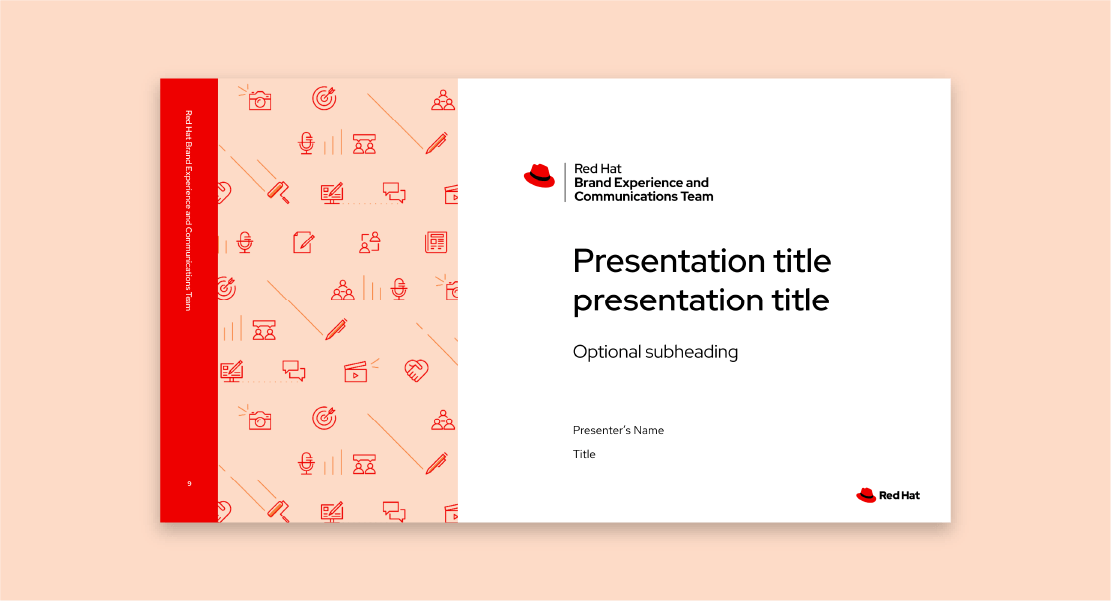 Red Hat Brand Experience and Communications Team

9

Red Hat
Brand Experience and Communications Team

Presentation title presentation title

Optional subheading

Presenter's Name

Title

Red Hat